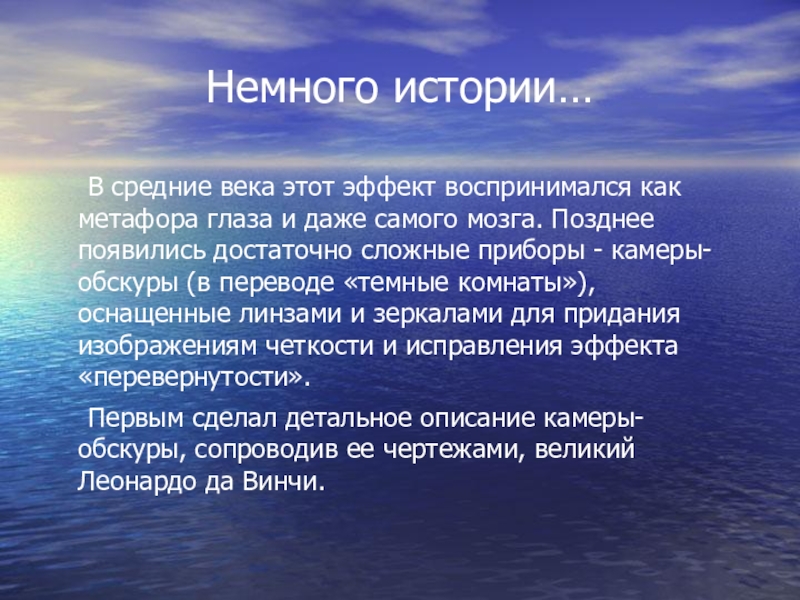 Немного истории…

В средние века этот эффект воспринимался как метафора глаза и даже самого мозга. Позднее появились достаточно сложные приборы - камеры-обскуры (в переводе «темные комнаты»), оснащенные линзами и зеркалами для придания изображениям четкости и исправления эффекта «перевернутости».

Первым сделал детальное описание камеры-обскуры, сопроводив ее чертежами, великий Леонардо да Винчи.